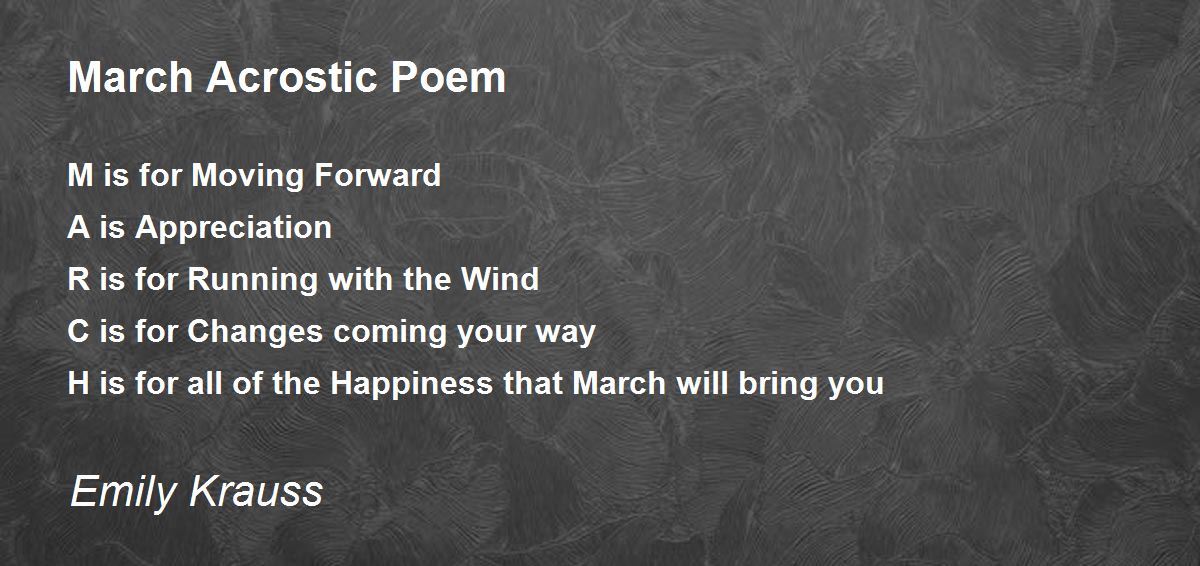 March Acrostic Poem

M is for Moving Forward
A is Appreciation
R is for Running with the Wind
C is for Changes coming your way
H is for all of the Happiness that March will bring you

Emily Krauss